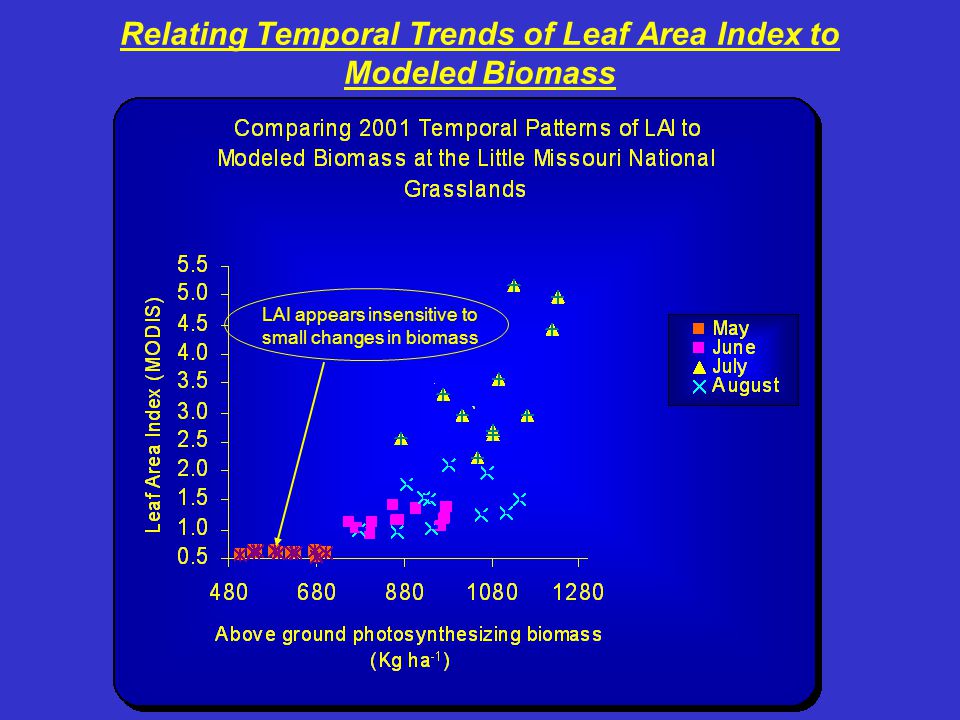 Relating Temporal Trends of Leaf Area Index to Modeled Biomass

Comparing 2001 Temporal Patterns of LAI to Modeled Biomass at the Little Missouri National Grasslands

LAI appears insensitive to small changes in biomass

Leaf Area Index (MODIS)

5.5
5.0
4.5
4.0
3.5
3.0
2.5
2.0
1.5
1.0
0.5

480 680 880 1080 1280

Above ground photosynthesizing biomass (Kg ha$^{-1}$)

May
June
July
August